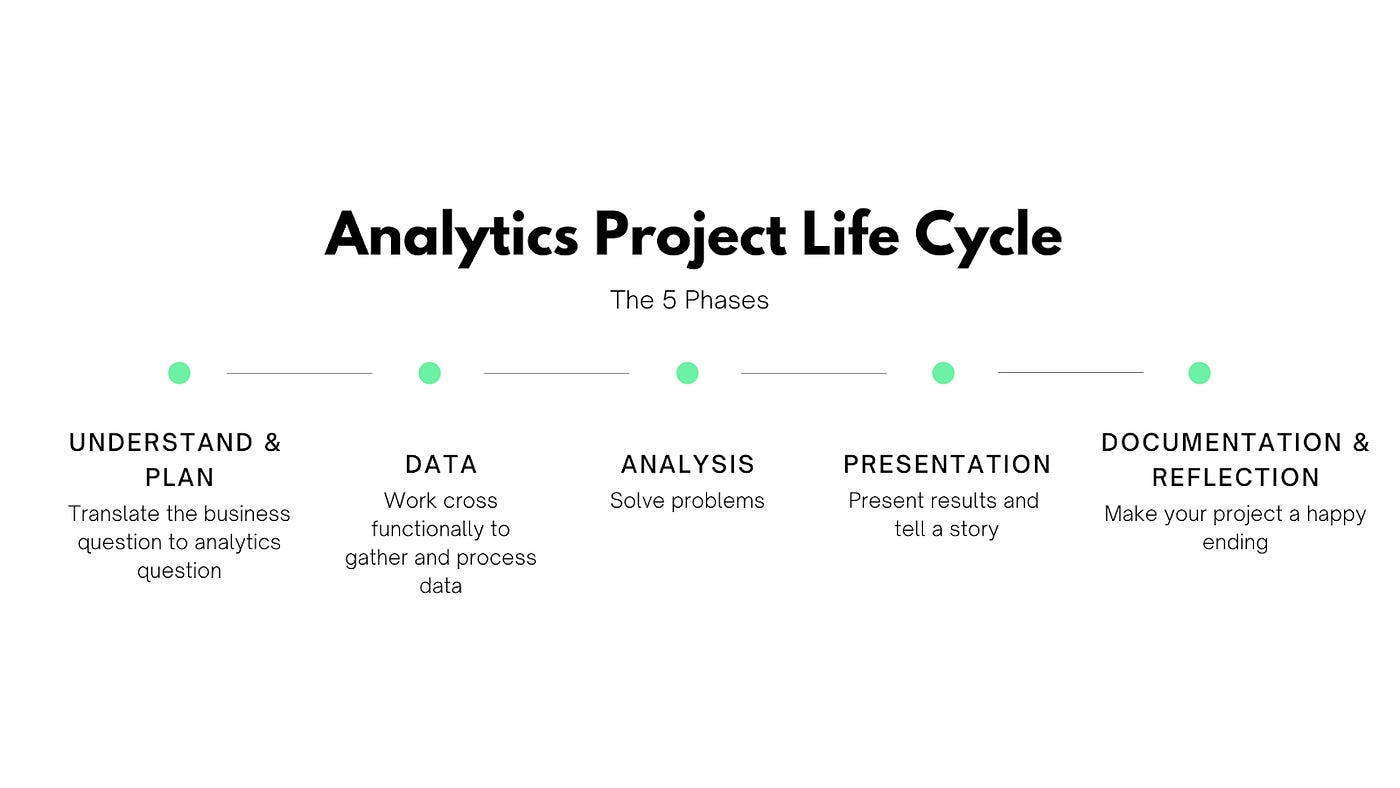 Analytics Project Life Cycle

The 5 Phases

UNDERSTAND & PLAN
Translate the business question to analytics question

DATA
Work cross functionally to gather and process data

ANALYSIS
Solve problems

PRESENTATION
Present results and tell a story

DOCUMENTATION & REFLECTION
Make your project a happy ending